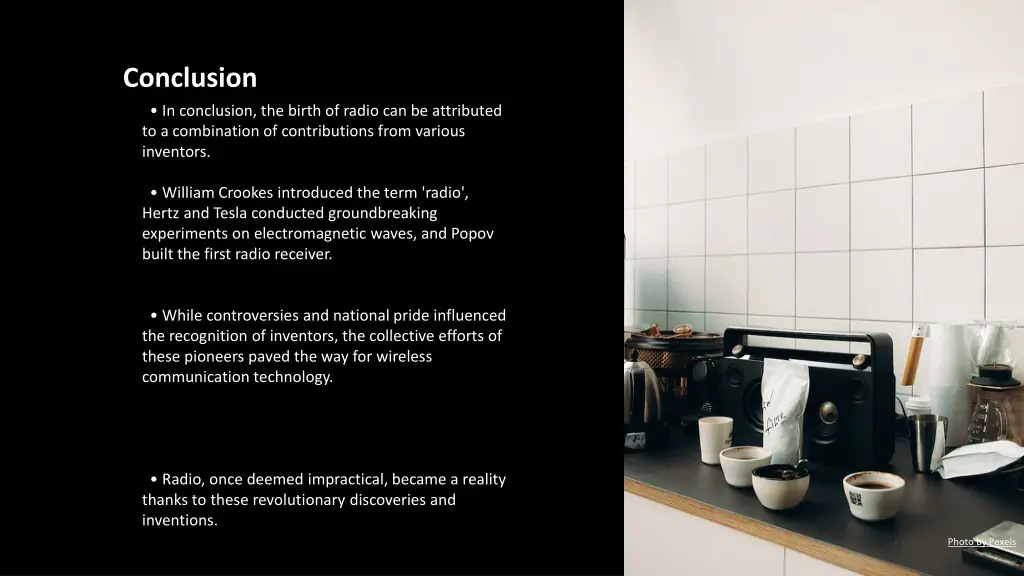 Conclusion

• In conclusion, the birth of radio can be attributed to a combination of contributions from various inventors.

• William Crookes introduced the term 'radio', Hertz and Tesla conducted groundbreaking experiments on electromagnetic waves, and Popov built the first radio receiver.

• While controversies and national pride influenced the recognition of inventors, the collective efforts of these pioneers paved the way for wireless communication technology.

• Radio, once deemed impractical, became a reality thanks to these revolutionary discoveries and inventions.

Photo by Pexels